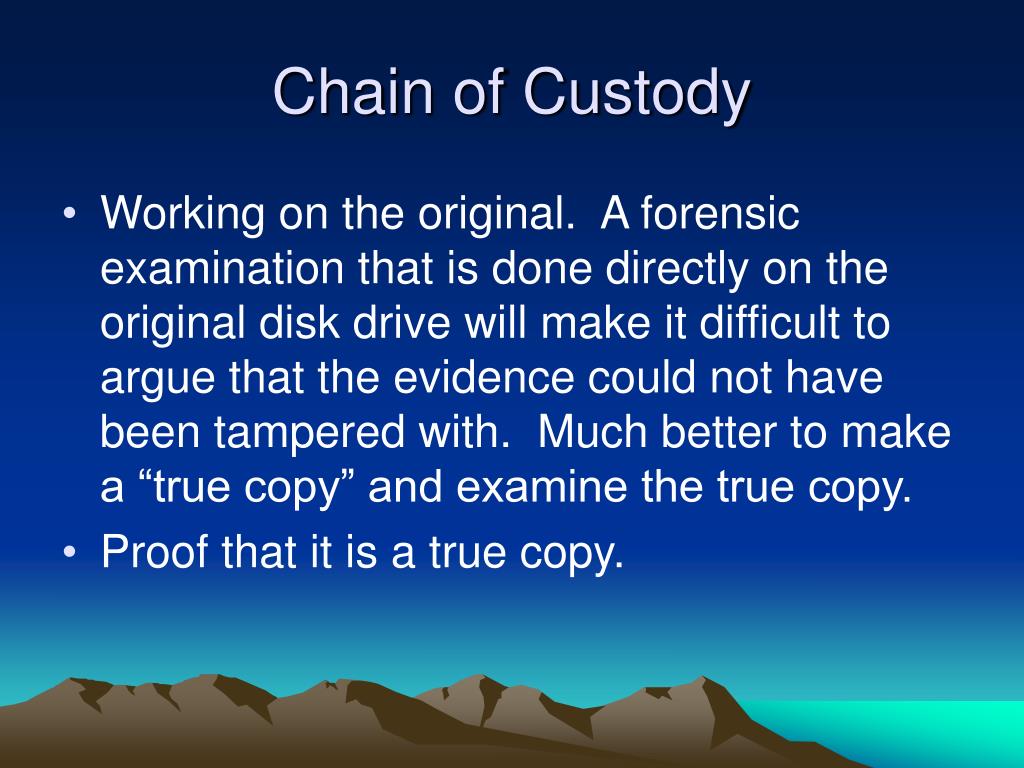 Chain of Custody

• Working on the original. A forensic examination that is done directly on the original disk drive will make it difficult to argue that the evidence could not have been tampered with. Much better to make a “true copy” and examine the true copy.
• Proof that it is a true copy.